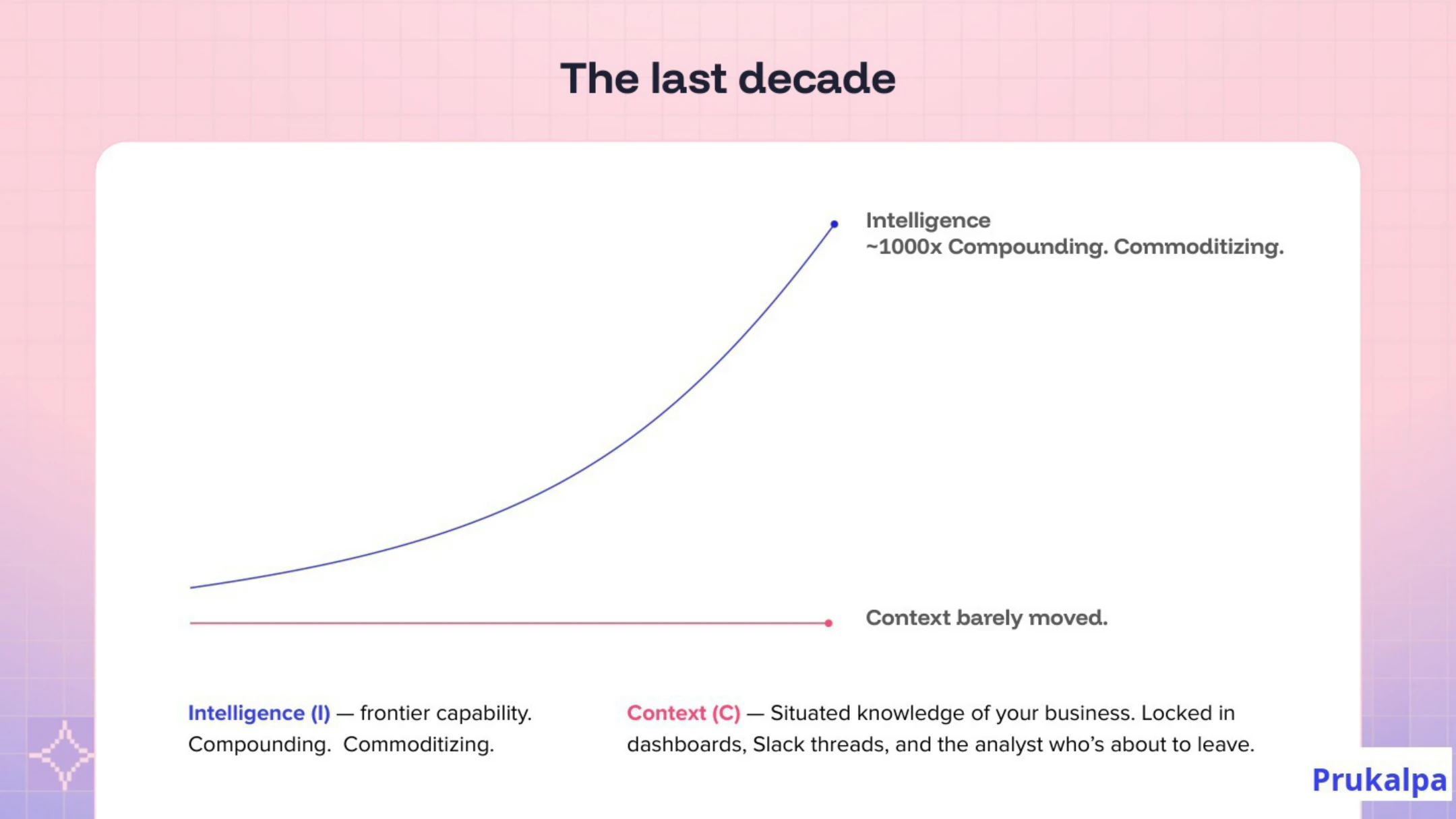 The last decade

Intelligence
~1000x Compounding. Commoditizing.

Context barely moved.

Intelligence (I) — frontier capability. Compounding. Commoditizing.

Context (C) — Situated knowledge of your business. Locked in dashboards, Slack threads, and the analyst who's about to leave.

Prukalpa